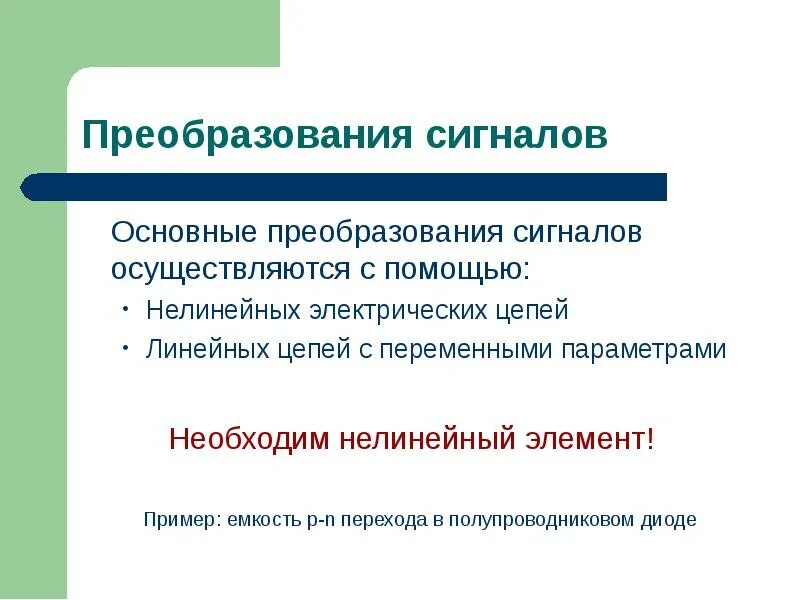 Преобразования сигналов

Основные преобразования сигналов осуществляются с помощью:

• Нелинейных электрических цепей
• Линейных цепей с переменными параметрами

Необходим нелинейный элемент!

Пример: емкость p-n перехода в полупроводниковом диоде